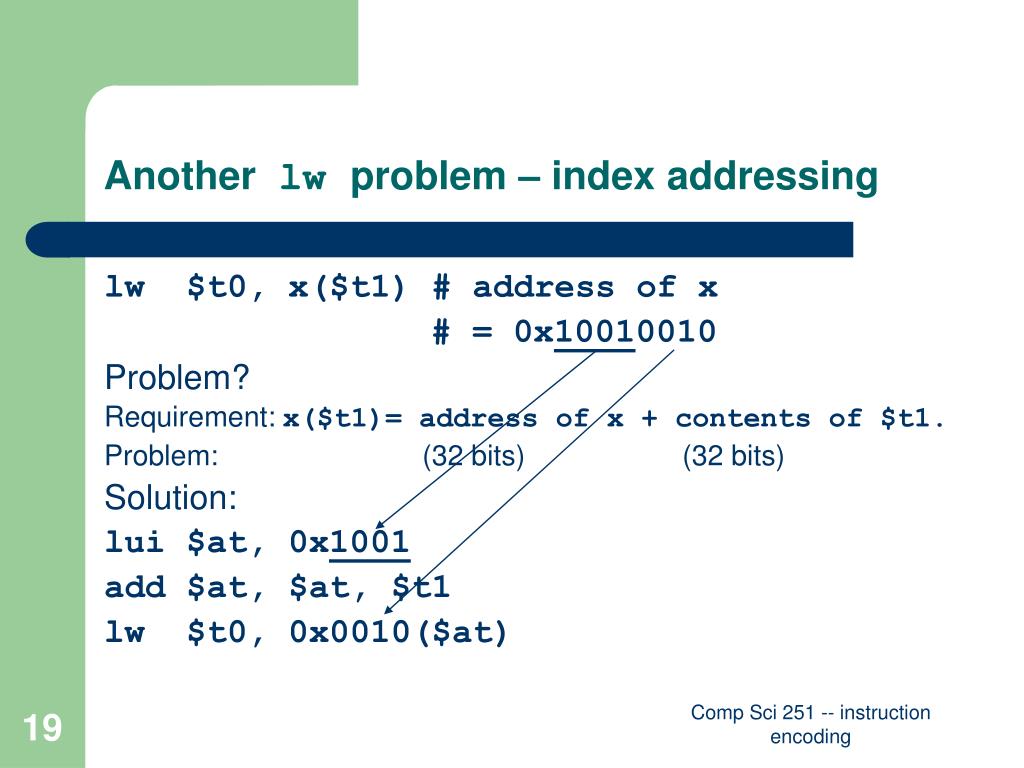 Another lw problem – index addressing

lw $t0, x($t1) # address of x
# = 0x10010010

Problem?

Requirement: x($t1)= address of x + contents of $t1.

Problem: (32 bits) (32 bits)

Solution:

lui $at, 0x1001
add $at, $at, $t1
lw $t0, 0x0010($at)

19

Comp Sci 251 -- instruction encoding